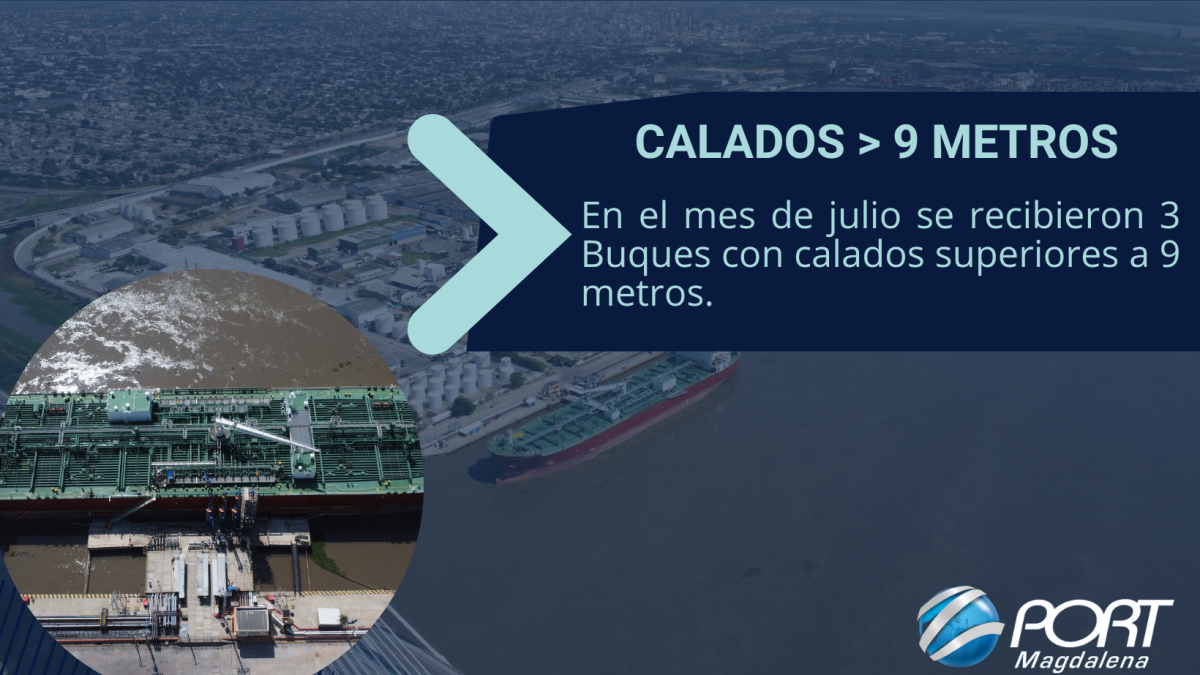 CALADOS > 9 METROS

En el mes de julio se recibieron 3 Buques con calados superiores a 9 metros.

PORT
Magdalena